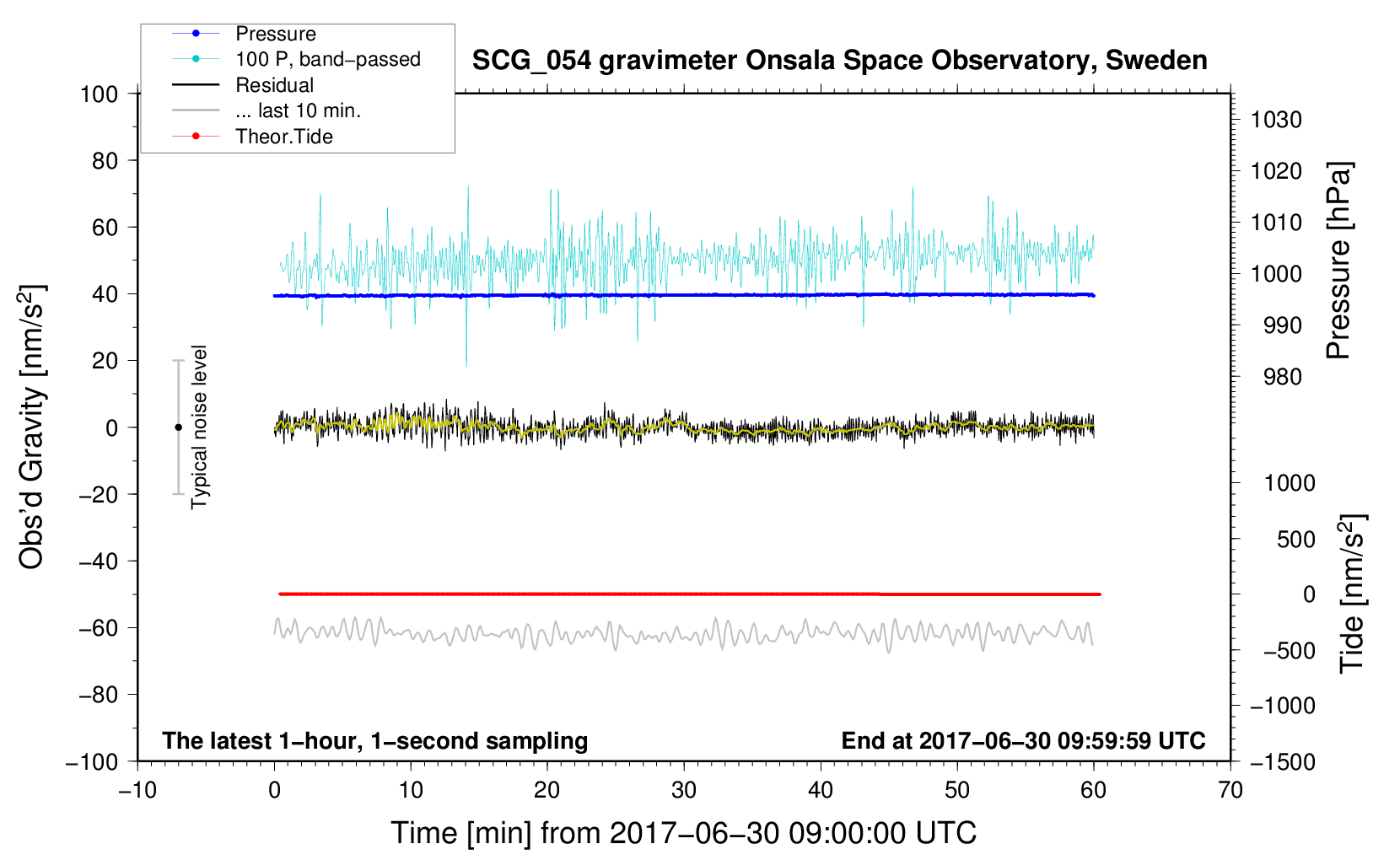 Pressure
100 P, band−passed
Residual
... last 10 min.
Theor.Tide

SCG_054 gravimeter Onsala Space Observatory, Sweden

100
80
60
40
20
0
−20
−40
−60
−80
−100

Obs'd Gravity [nm/s$^2$]

Typical noise level

1030
1020
1010
1000
990
980

Pressure [hPa]

1000
500
0
−500
−1000
−1500

Tide [nm/s$^2$]

The latest 1−hour, 1−second sampling

End at 2017−06−30 09:59:59 UTC

−10
0
10
20
30
40
50
60
70

Time [min] from 2017−06−30 09:00:00 UTC